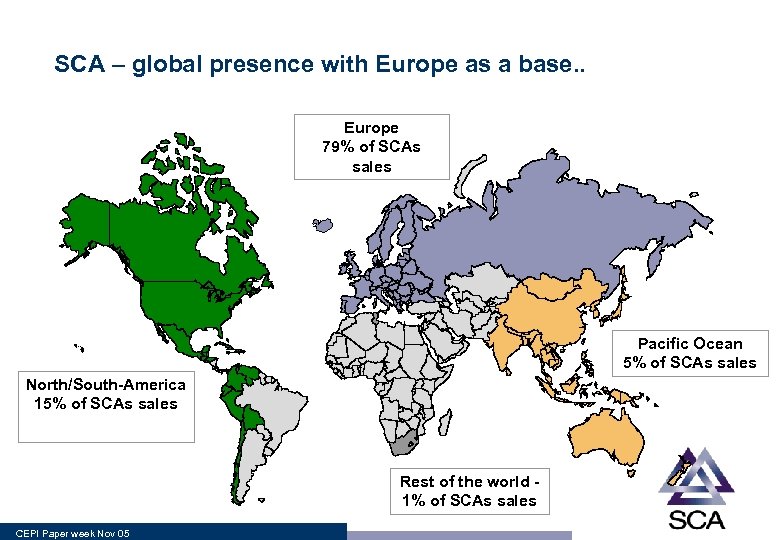 SCA – global presence with Europe as a base..

Europe
79% of SCAs sales

North/South-America
15% of SCAs sales

Pacific Ocean
5% of SCAs sales

Rest of the world -
1% of SCAs sales

SCA

CEPI Paper week Nov 05